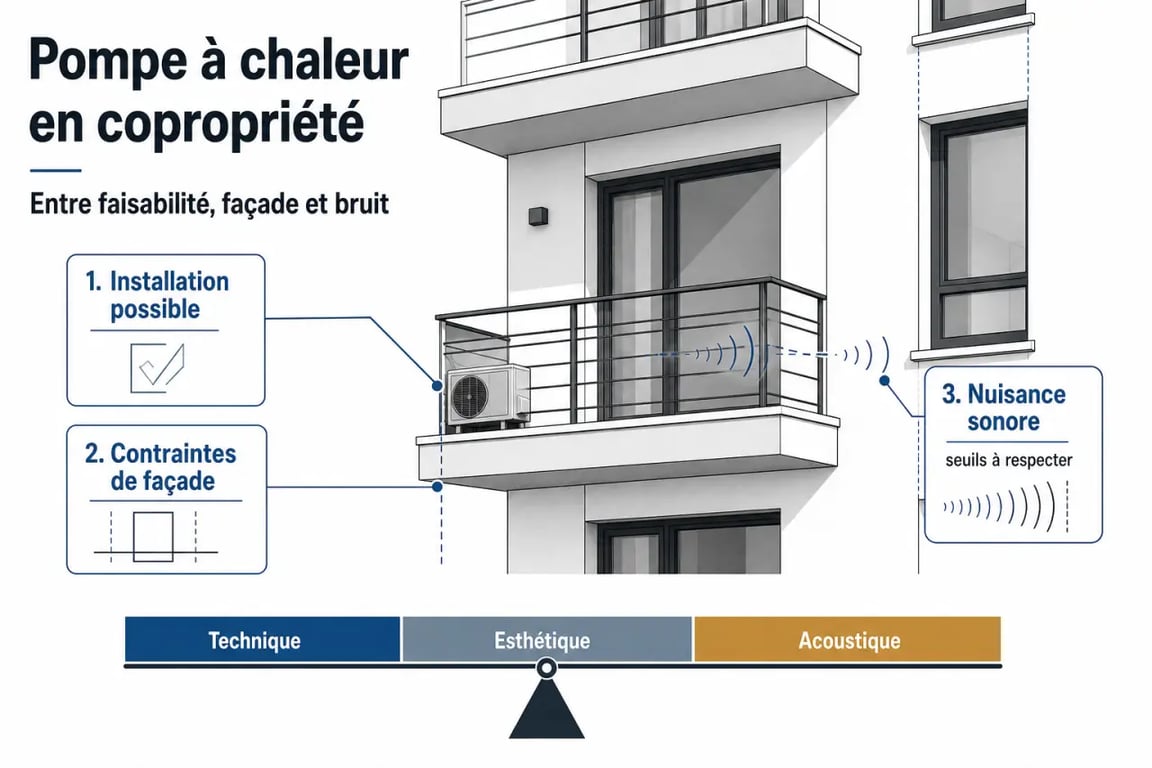 Pompe à chaleur en copropriété

Entre faisabilité, façade et bruit

1. Installation possible

2. Contraintes de façade

3. Nuisance sonore

seuils à respecter

Technique

Esthétique

Acoustique